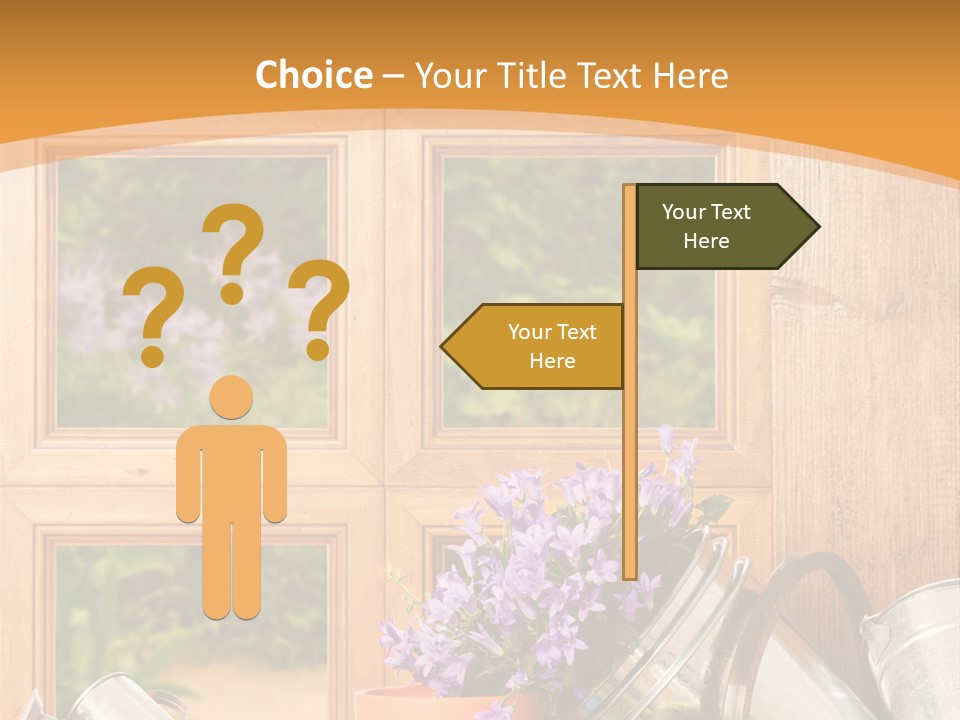 Choice – Your Title Text Here

?
?
?

Your Text Here

Your Text Here